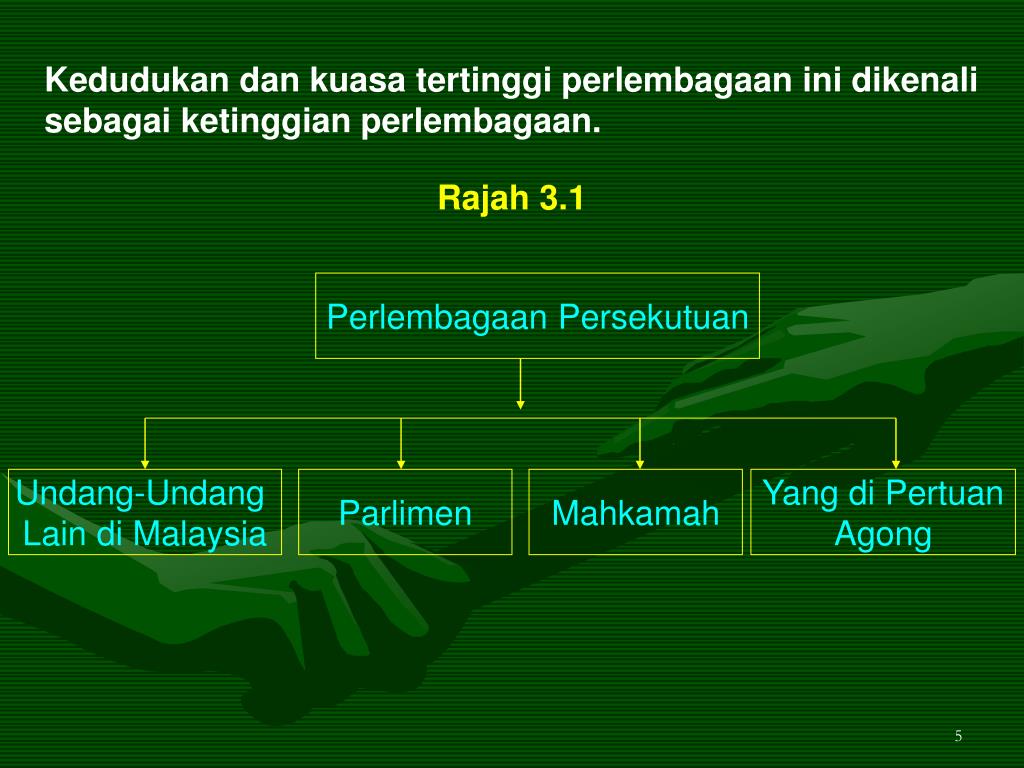 Kedudukan dan kuasa tertinggi perlembagaan ini dikenali sebagai ketinggian perlembagaan.

Rajah 3.1

Perlembagaan Persekutuan

Undang-Undang Lain di Malaysia

Parlimen

Mahkamah

Yang di Pertuan Agong

5